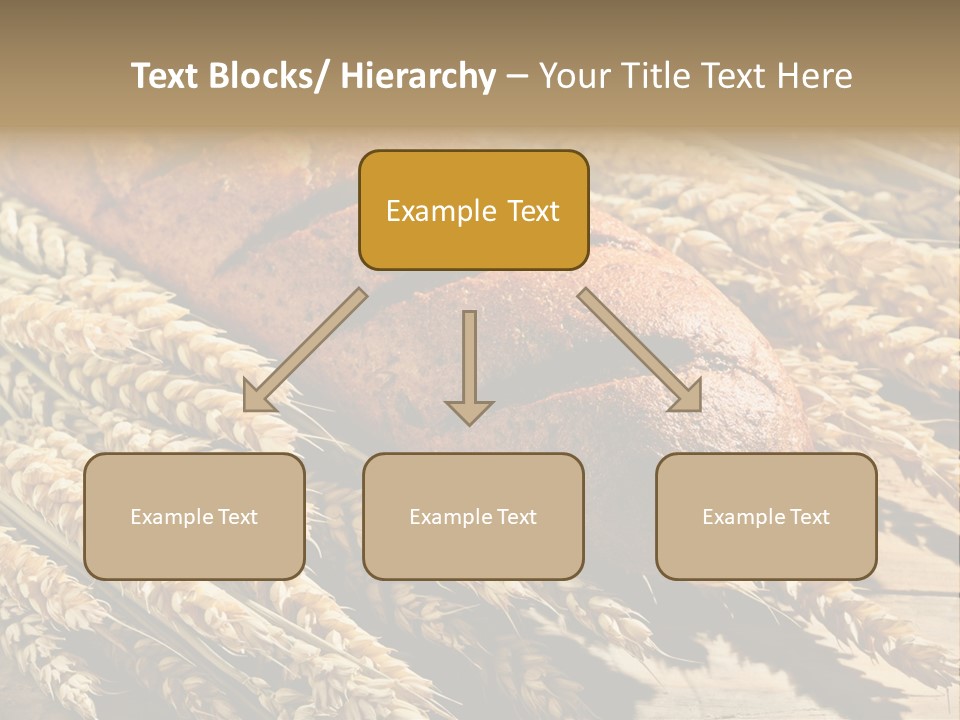 Text Blocks/ Hierarchy – Your Title Text Here

Example Text

Example Text

Example Text

Example Text